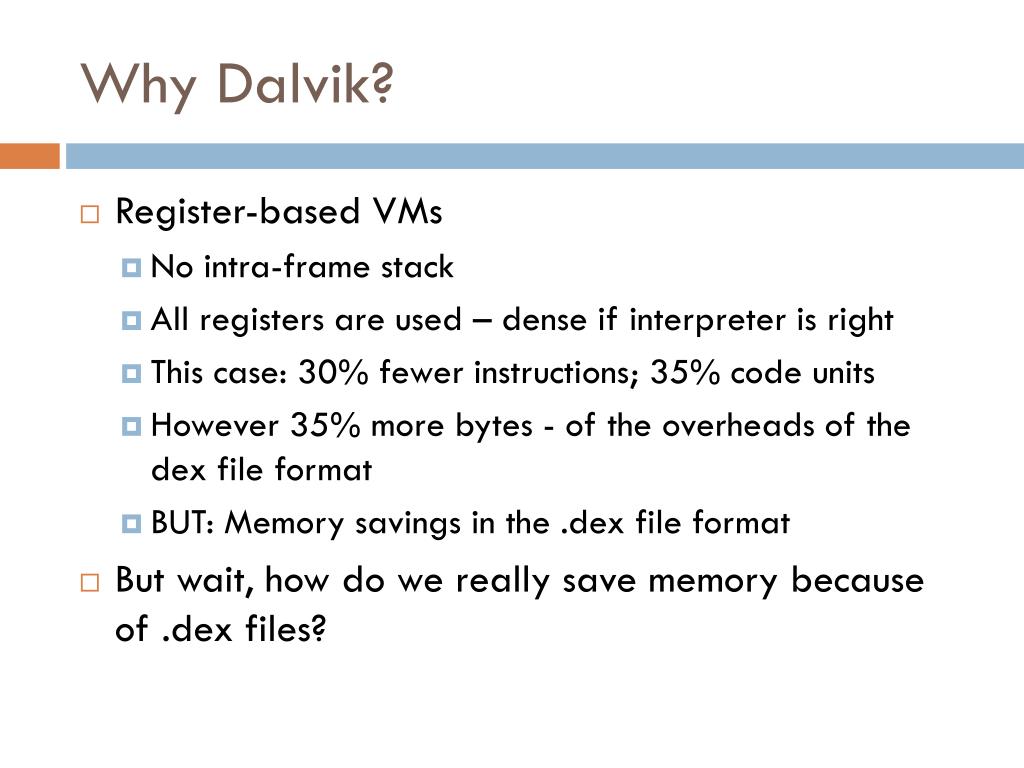 Why Dalvik?

Register-based VMs

No intra-frame stack

All registers are used – dense if interpreter is right

This case: 30% fewer instructions; 35% code units

However 35% more bytes - of the overheads of the dex file format

BUT: Memory savings in the .dex file format

But wait, how do we really save memory because of .dex files?